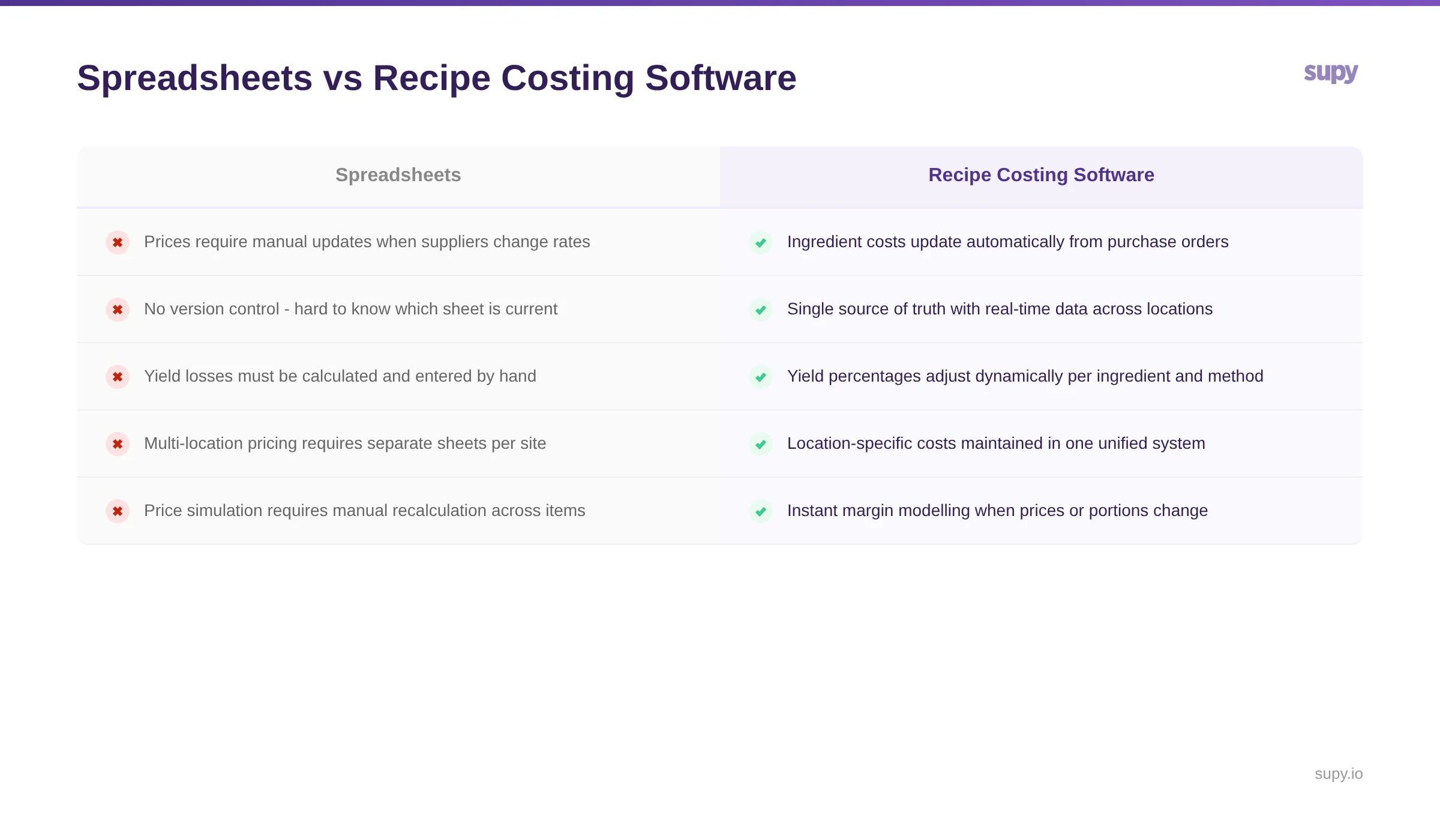 Spreadsheets vs Recipe Costing Software

supy

| Spreadsheets | Recipe Costing Software |
|---|---|
| Prices require manual updates when suppliers change rates | Ingredient costs update automatically from purchase orders |
| No version control - hard to know which sheet is current | Single source of truth with real-time data across locations |
| Yield losses must be calculated and entered by hand | Yield percentages adjust dynamically per ingredient and method |
| Multi-location pricing requires separate sheets per site | Location-specific costs maintained in one unified system |
| Price simulation requires manual recalculation across items | Instant margin modelling when prices or portions change |

supy.io